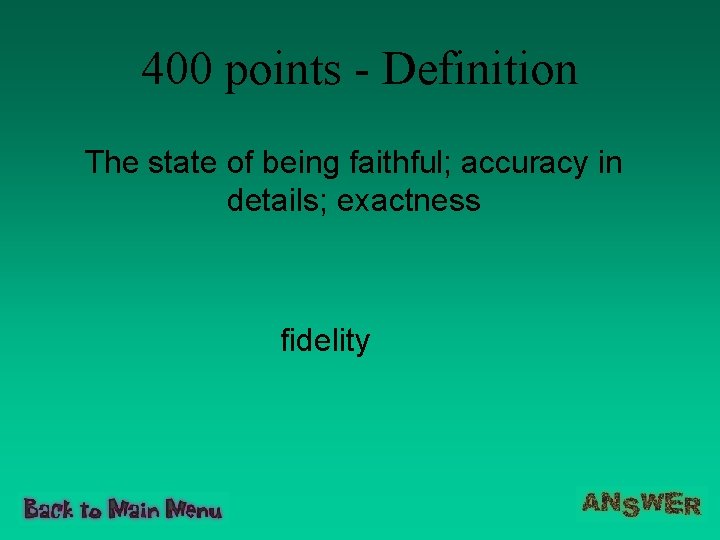 400 points - Definition

The state of being faithful; accuracy in details; exactness

fidelity

Back to Main Menu

ANSWER